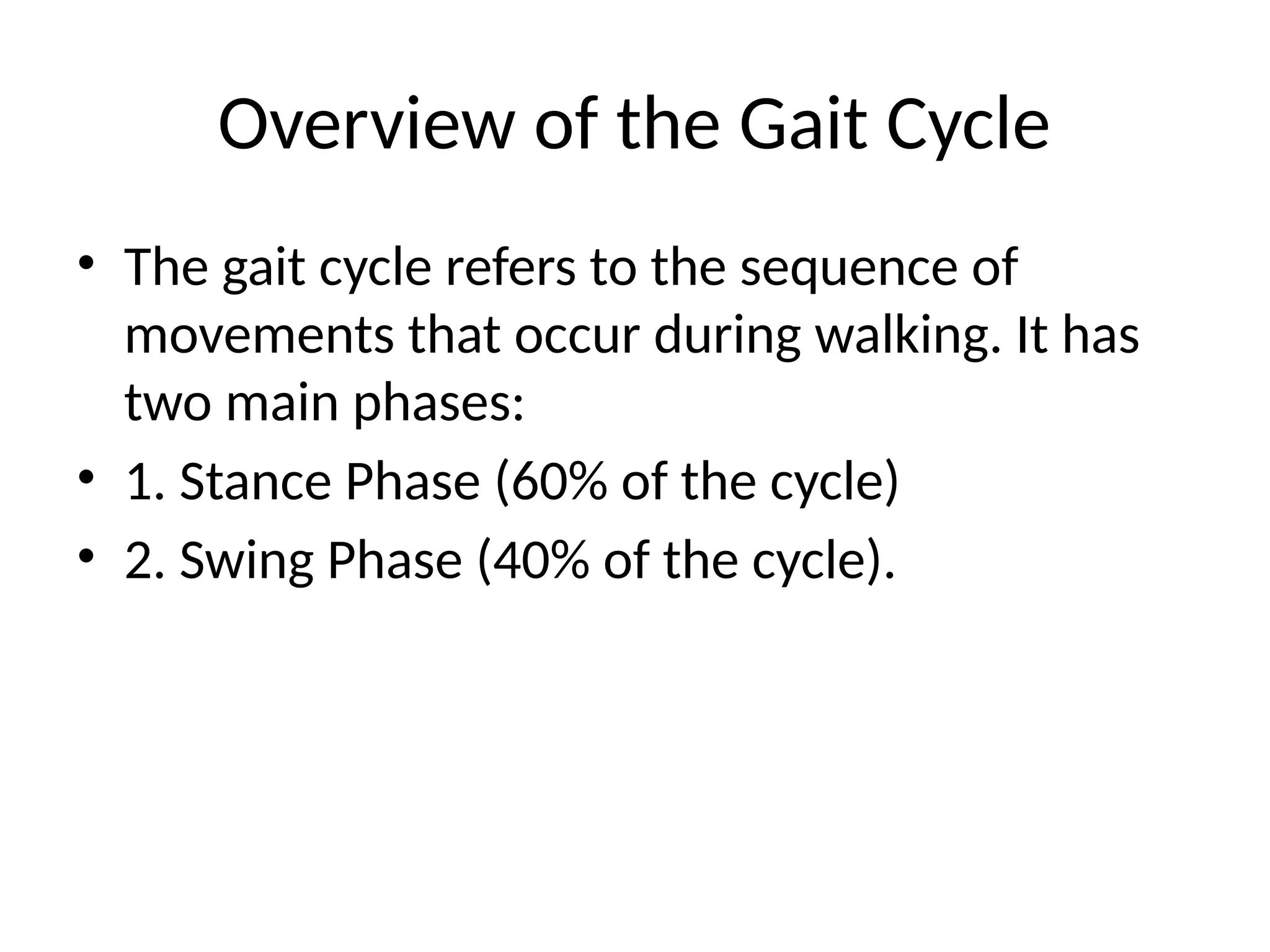 Overview of the Gait Cycle

• The gait cycle refers to the sequence of movements that occur during walking. It has two main phases:
• 1. Stance Phase (60% of the cycle)
• 2. Swing Phase (40% of the cycle).